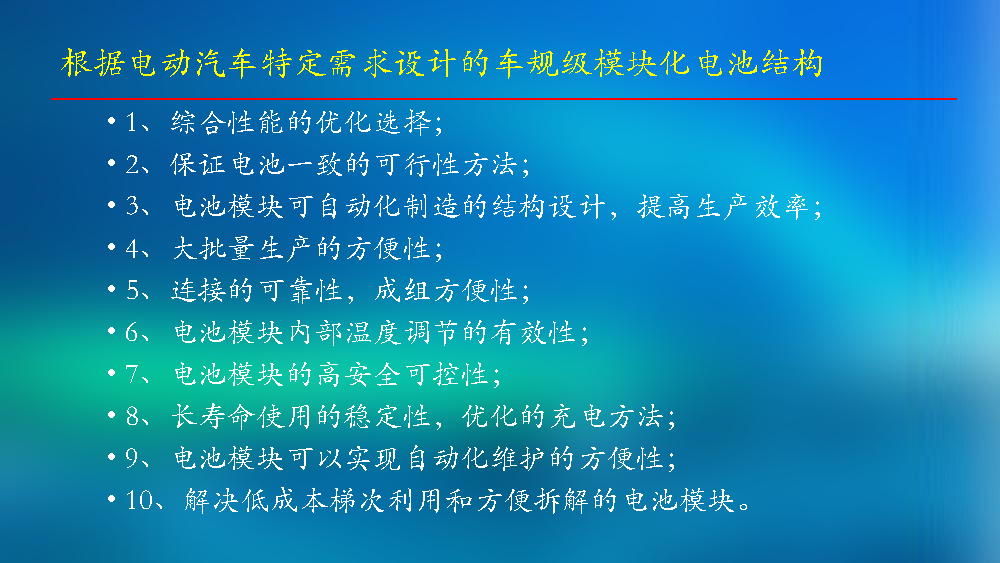 根据电动汽车特定需求设计的车规级模块化电池结构

• 1、综合性能的优化选择；
• 2、保证电池一致的可行性方法；
• 3、电池模块可自动化制造的结构设计，提高生产效率；
• 4、大批量生产的方便性；
• 5、连接的可靠性，成组方便性；
• 6、电池模块内部温度调节的有效性；
• 7、电池模块的高安全可控性；
• 8、长寿命使用的稳定性，优化的充电方法；
• 9、电池模块可以实现自动化维护的方便性；
• 10、解决低成本梯次利用和方便拆解的电池模块。